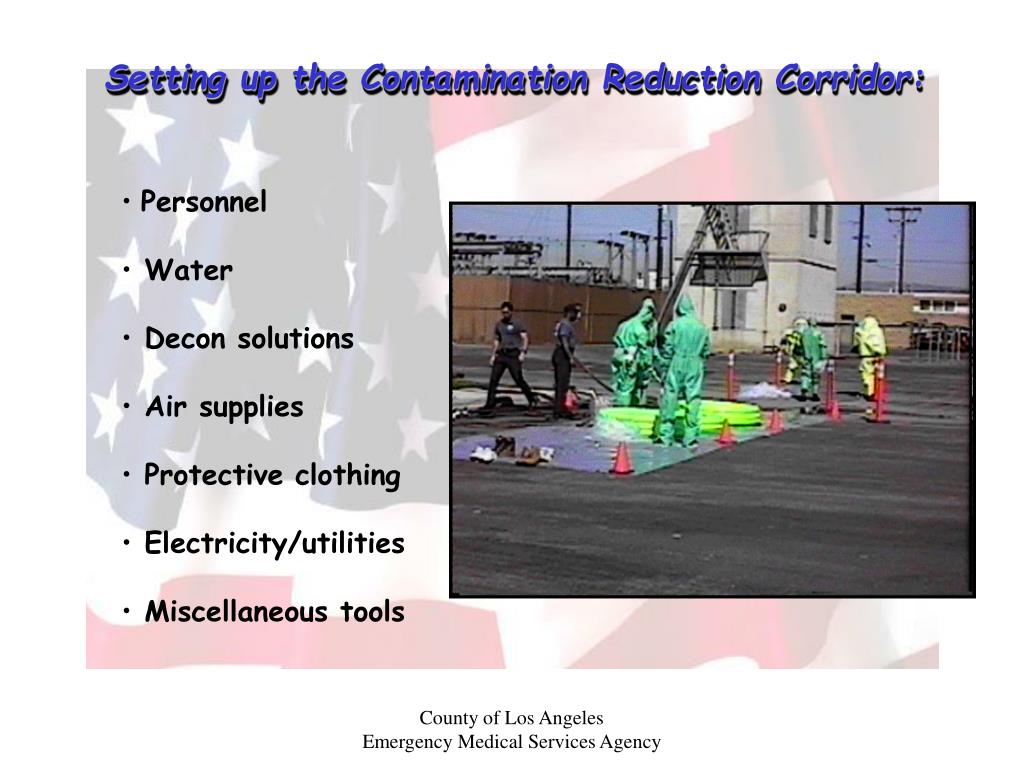 Setting up the Contamination Reduction Corridor:

• Personnel

• Water

• Decon solutions

• Air supplies

• Protective clothing

• Electricity/utilities

• Miscellaneous tools

County of Los Angeles
Emergency Medical Services Agency